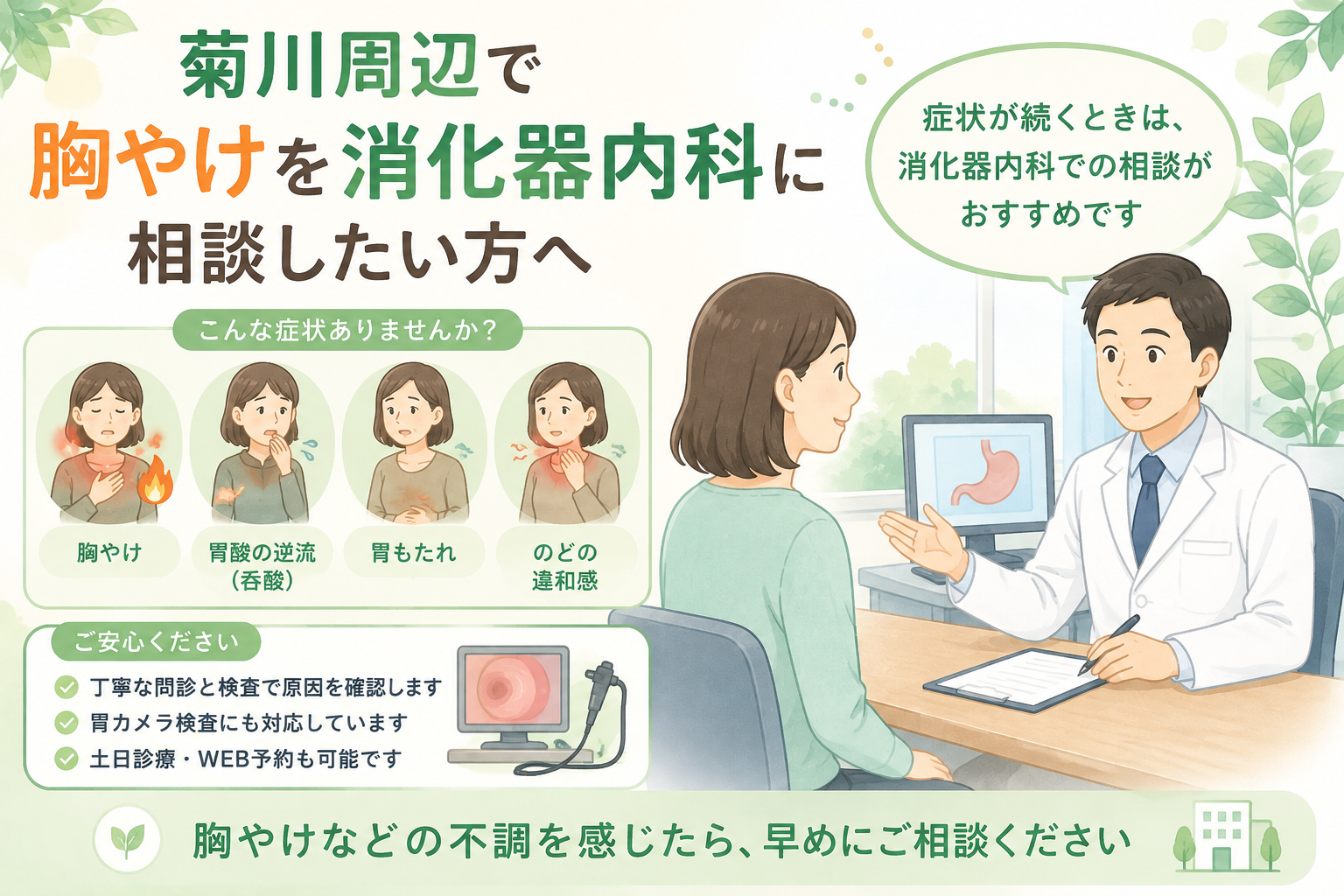 菊川周辺で
胸やけを消化器内科に
相談したい方へ

症状が続くときは、消化器内科での相談がおすすめです

こんな症状ありませんか？

胸やけ

胃酸の逆流（呑酸）

胃もたれ

のどの違和感

ご安心ください

丁寧な問診と検査で原因を確認します
胃カメラ検査にも対応しています
土日診療・WEB予約も可能です

胸やけなどの不調を感じたら、早めにご相談ください